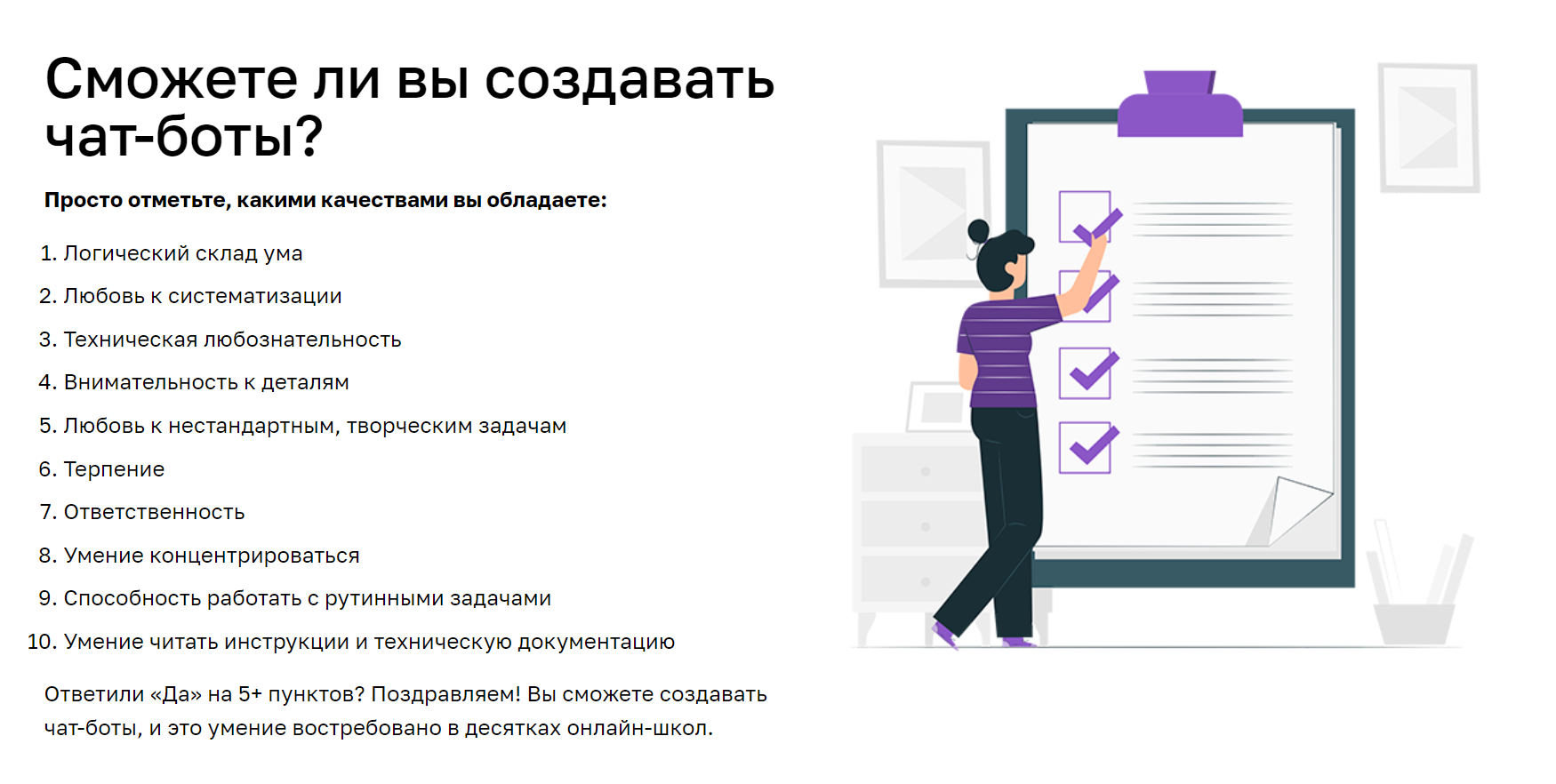 Сможете ли вы создавать чат-боты?

Просто отметьте, какими качествами вы обладаете:

1. Логический склад ума
2. Любовь к систематизации
3. Техническая любознательность
4. Внимательность к деталям
5. Любовь к нестандартным, творческим задачам
6. Терпение
7. Ответственность
8. Умение концентрироваться
9. Способность работать с рутинными задачами
10. Умение читать инструкции и техническую документацию

Ответили «Да» на 5+ пунктов? Поздравляем! Вы сможете создавать чат-боты, и это умение востребовано в десятках онлайн-школ.